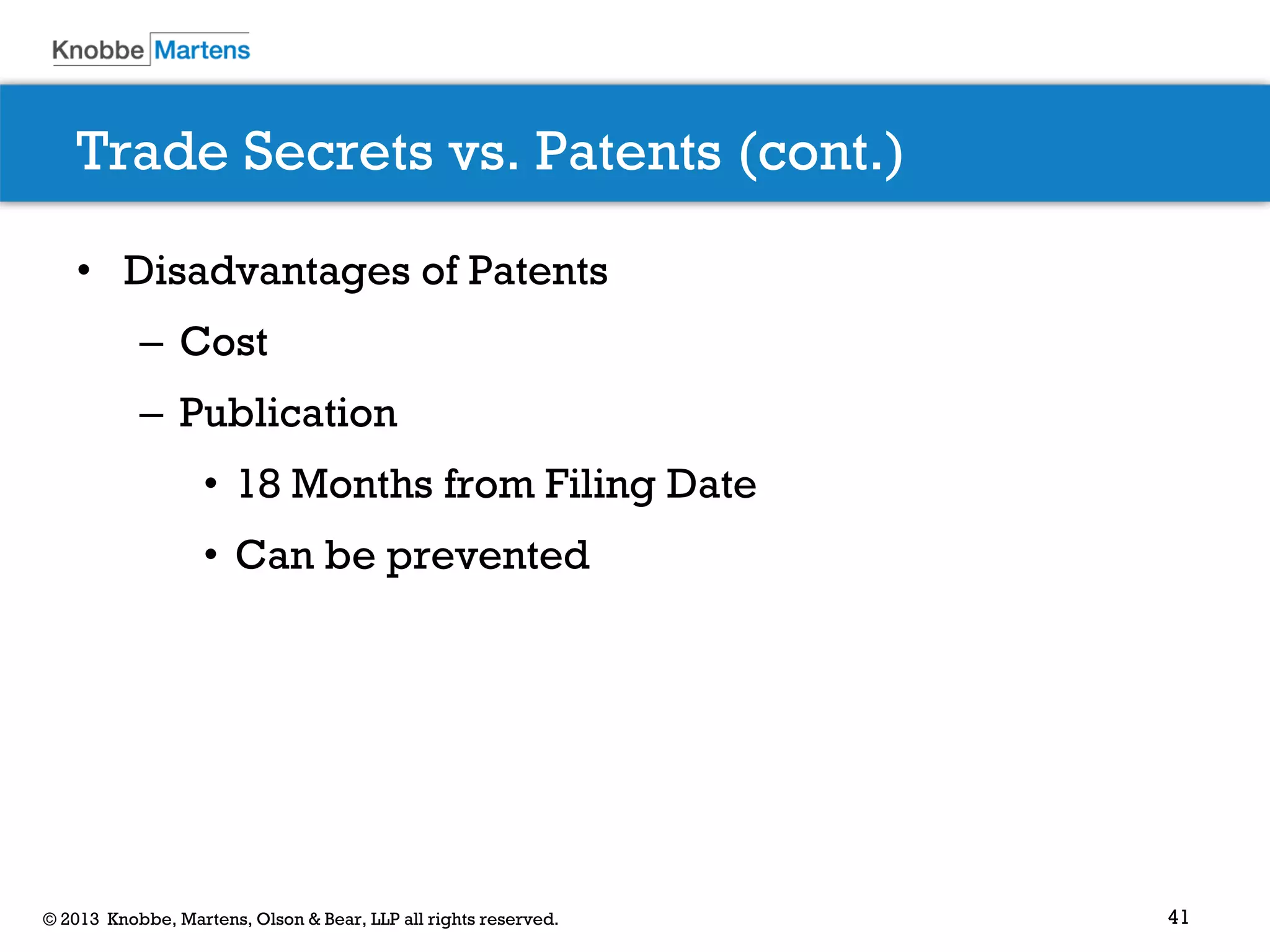 Knobbe Martens

Trade Secrets vs. Patents (cont.)

• Disadvantages of Patents
– Cost
– Publication
• 18 Months from Filing Date
• Can be prevented

© 2013 Knobbe, Martens, Olson & Bear, LLP all rights reserved.

41